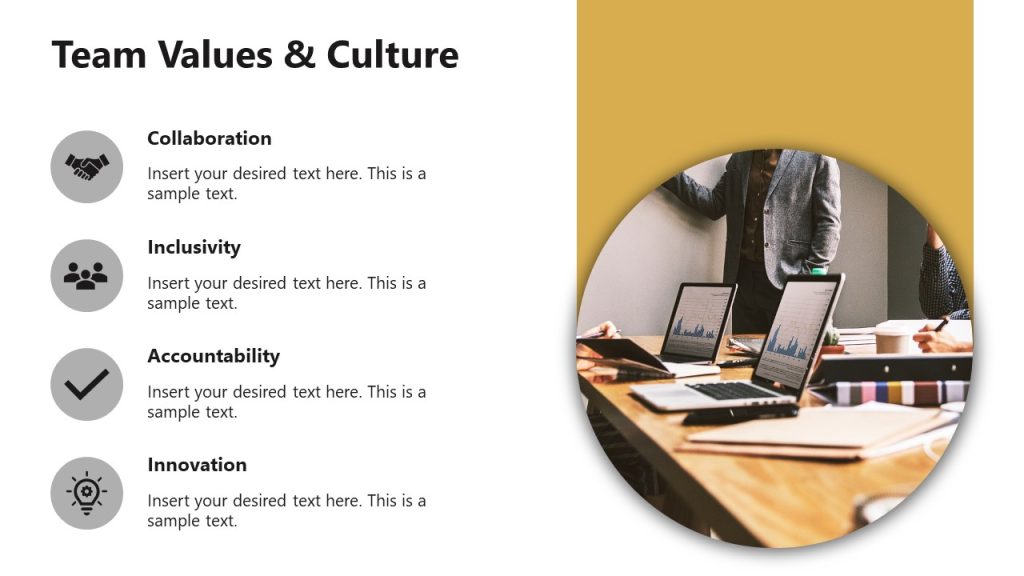 Team Values & Culture

Collaboration
Insert your desired text here. This is a sample text.

Inclusivity
Insert your desired text here. This is a sample text.

Accountability
Insert your desired text here. This is a sample text.

Innovation
Insert your desired text here. This is a sample text.